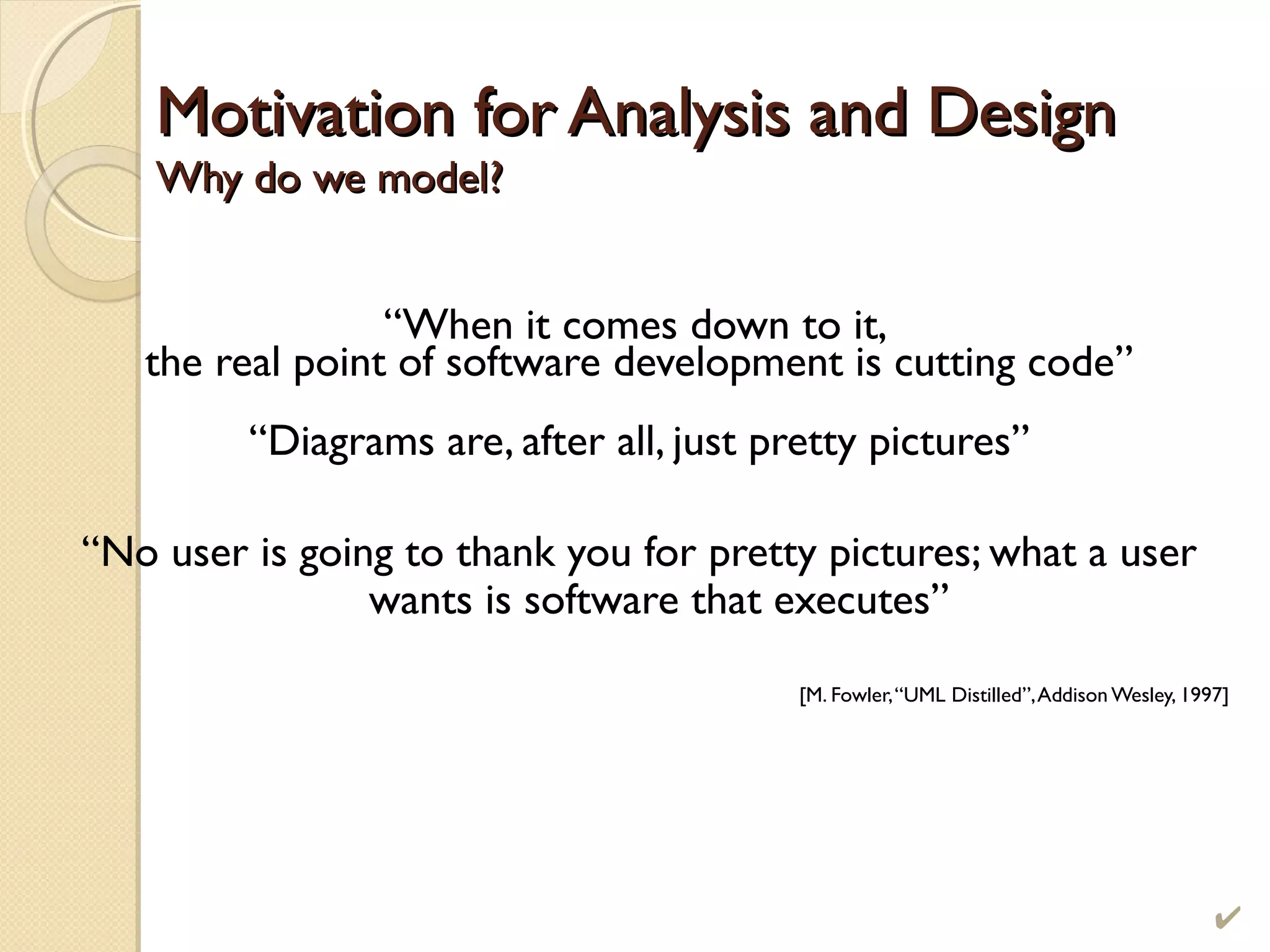 Motivation for Analysis and Design
Why do we model?

“When it comes down to it, the real point of software development is cutting code”

“Diagrams are, after all, just pretty pictures”

“No user is going to thank you for pretty pictures; what a user wants is software that executes”

[M. Fowler, “UML Distilled”, Addison Wesley, 1997]

✔